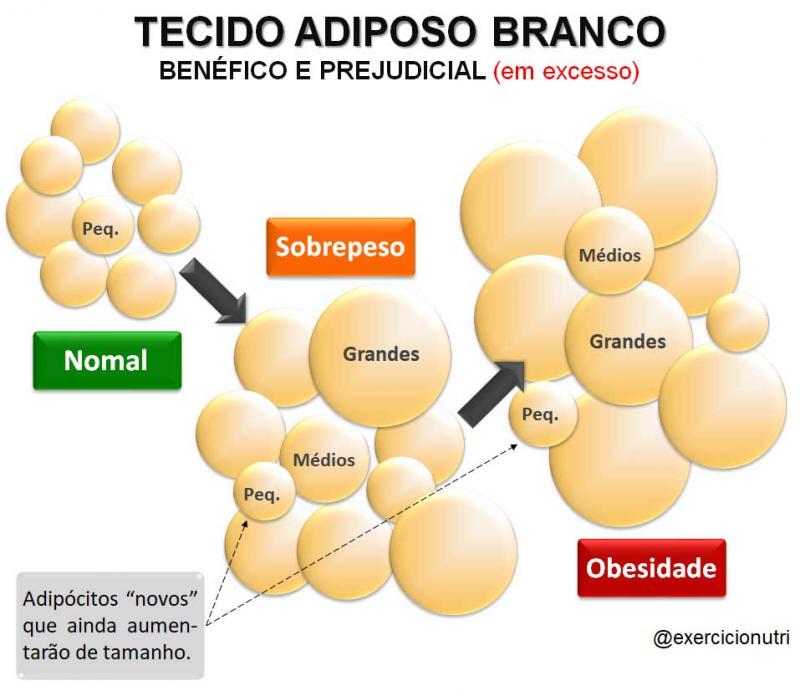 TECIDO ADIPOSO BRANCO
BENÉFICO E PREJUDICIAL (em excesso)

Peq.

Nomal

Sobrepeso

Grandes

Médios

Peq.

Médios

Grandes

Peq.

Obesidade

Adipócitos "novos" que ainda aumentarão de tamanho.

@exercicionutri